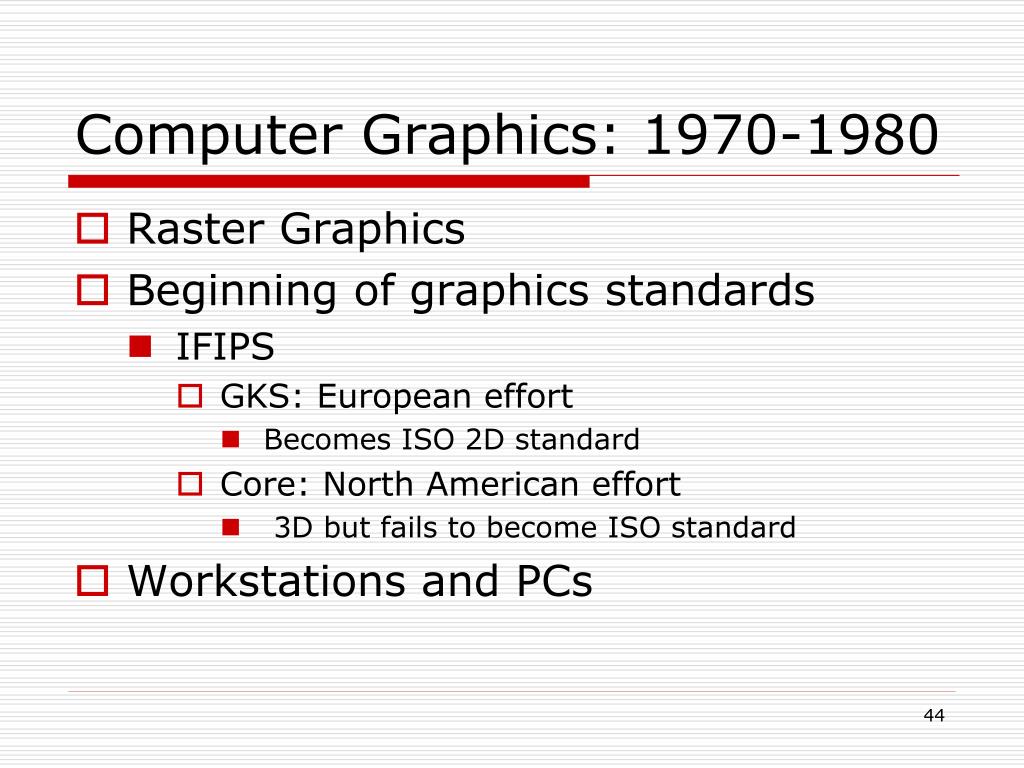 Computer Graphics: 1970-1980

Raster Graphics

Beginning of graphics standards

IFIPS

GKS: European effort

Becomes ISO 2D standard

Core: North American effort

3D but fails to become ISO standard

Workstations and PCs

44